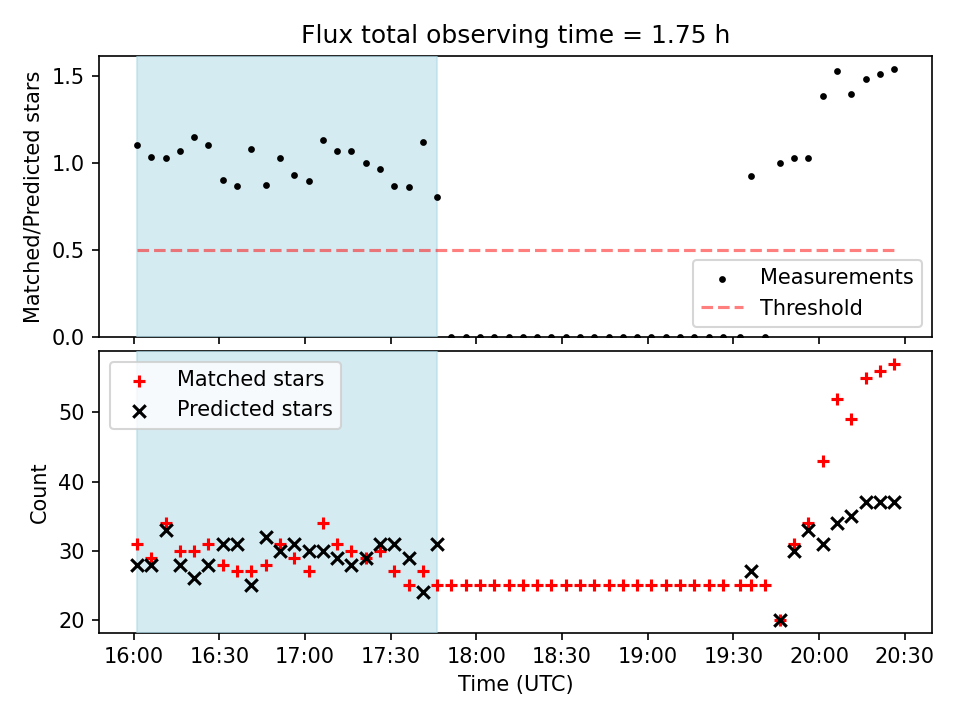 Flux total observing time = 1.75 h

Matched/Predicted stars

1.5
1.0
0.5
0.0

Measurements
Threshold

Matched stars
Predicted stars

Count

50
40
30
20

16:00 16:30 17:00 17:30 18:00 18:30 19:00 19:30 20:00 20:30

Time (UTC)